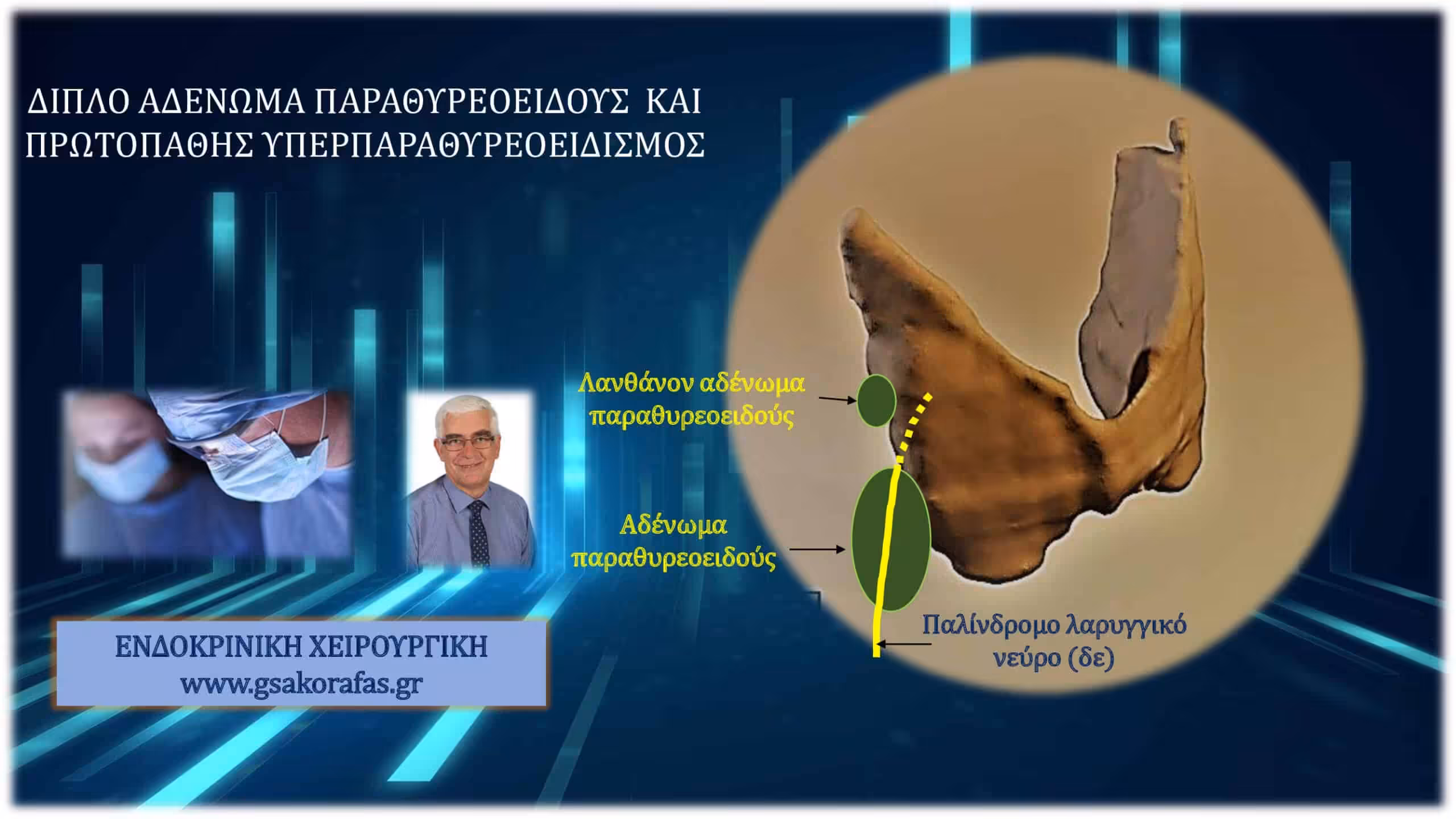 ΔΙΠΛΟ ΑΔΕΝΩΜΑ ΠΑΡΑΘΥΡΕΟΕΙΔΟΥΣ ΚΑΙ ΠΡΩΤΟΠΑΘΗΣ ΥΠΕΡΠΑΡΑΘΥΡΕΟΕΙΔΙΣΜΟΣ

Λανθάνον αδένωμα παραθυρεοειδούς

Αδένωμα παραθυρεοειδούς

Παλίνδρομο λαρυγγικό νεύρο (δε)

ΕΝΔΟΚΡΙΝΙΚΗ ΧΕΙΡΟΥΡΓΙΚΗ
www.gsakorafas.gr